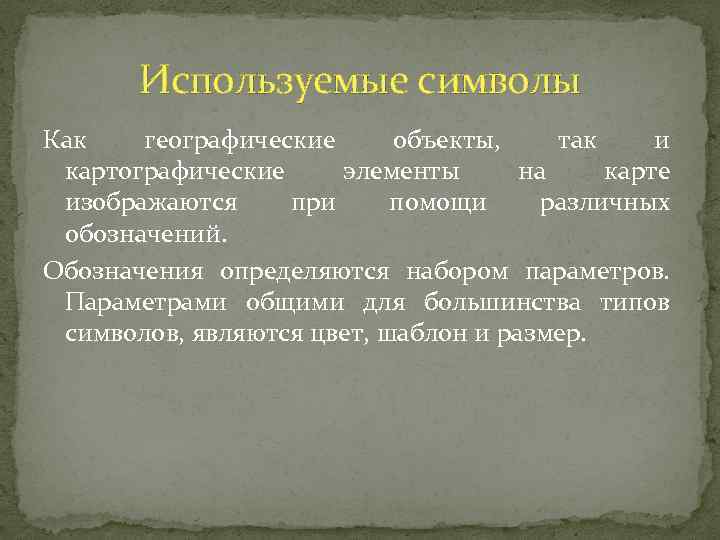 Используемые символы

Как географические объекты, так и картографические элементы на карте изображаются при помощи различных обозначений.

Обозначения определяются набором параметров. Параметрами общими для большинства типов символов, являются цвет, шаблон и размер.